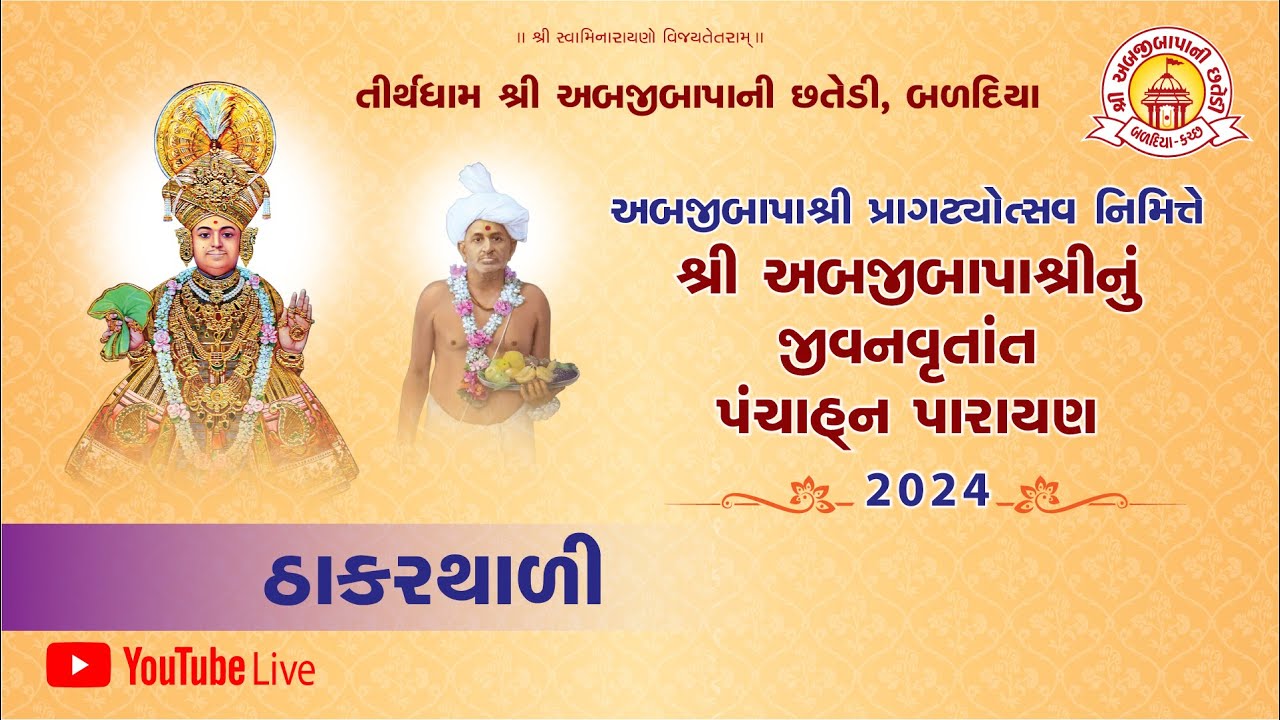 ॥ શ્રી સ્વામિનારાયણો વિજયતેતરામ્ ॥

તીર્થધામ શ્રી અબજીબાપાની છતેડી, બળદિયા

શ્રી અબજીબાપાની છતેડી
બળદિયા - કચ્છ

અબજીબાપાશ્રી પ્રાગટ્યોત્સવ નિમિત્તે
શ્રી અબજીબાપાશ્રીનું
જીવનવૃતાંત
પંચાહ્ન પારાયણ

2024

ઠાકરથાળી

YouTube Live